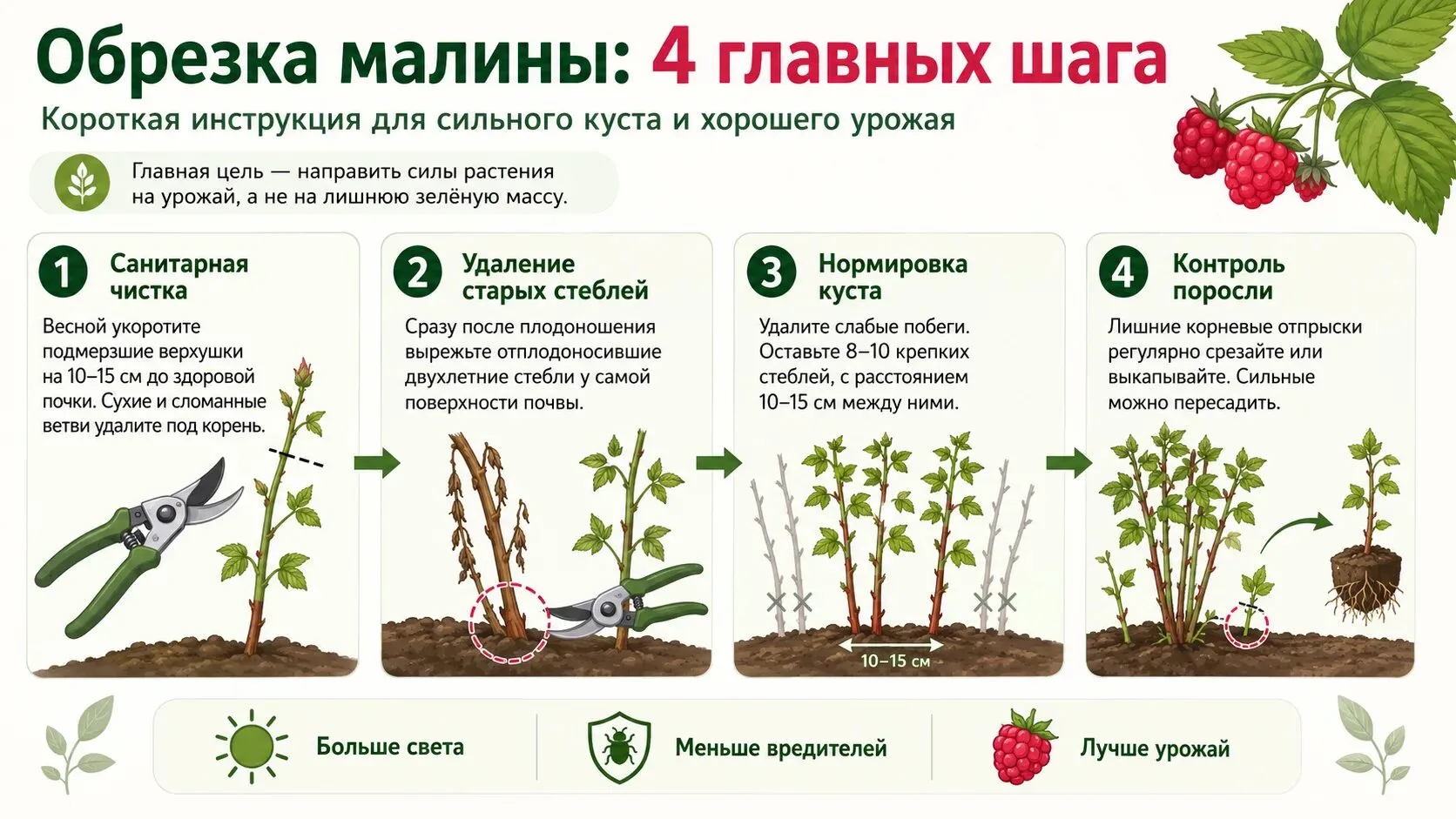 Обрезка малины: 4 главных шага

Короткая инструкция для сильного куста и хорошего урожая

Главная цель — направить силы растения на урожай, а не на лишнюю зелёную массу.

1 Санитарная чистка

Весной укоротите подмерзшие верхушки на 10–15 см до здоровой почки. Сухие и сломанные ветви удалите под корень.

2 Удаление старых стеблей

Сразу после плодоношения вырежьте отплодоносившие двухлетние стебли у самой поверхности почвы.

3 Нормировка куста

Удалите слабые побеги. Оставьте 8–10 крепких стеблей, с расстоянием 10–15 см между ними.

10–15 см

4 Контроль поросли

Лишние корневые отпрыски регулярно срезайте или выкапывайте. Сильные можно пересадить.

Больше света

Меньше вредителей

Лучше урожай